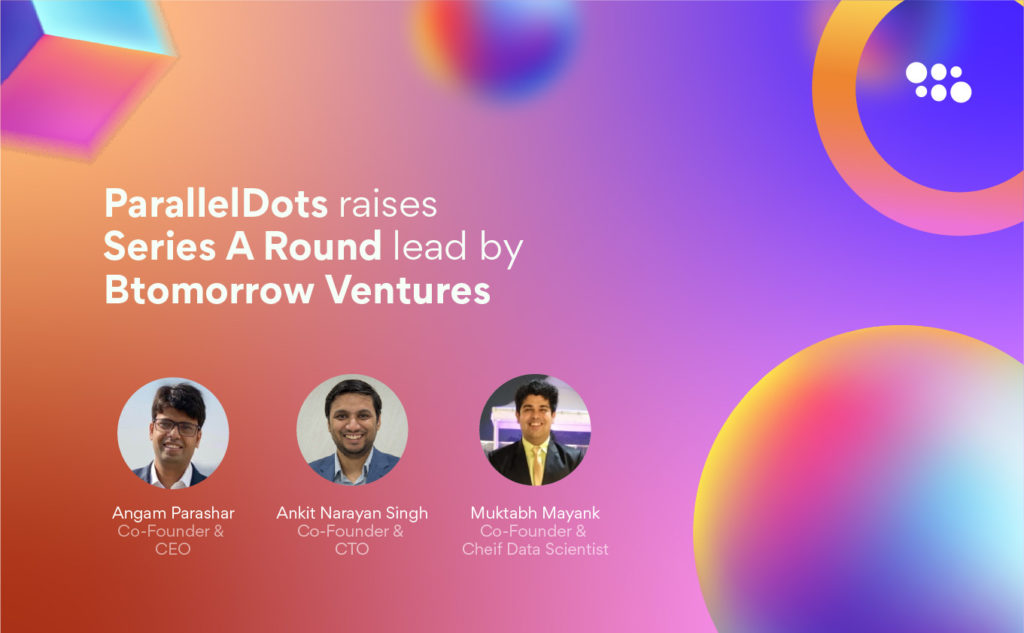 ParallelDots raises Series A Round lead by Btomorrow Ventures

Angam Parashar
Co-Founder & CEO

Ankit Narayan Singh
Co-Founder & CTO

Muktabh Mayank
Co-Founder & Cheif Data Scientist